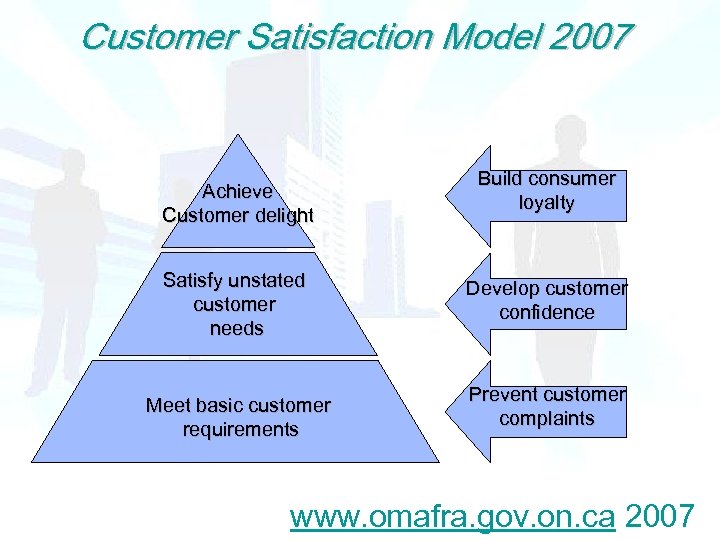 Customer Satisfaction Model 2007

Achieve Customer delight

Satisfy unstated customer needs

Meet basic customer requirements

Build consumer loyalty

Develop customer confidence

Prevent customer complaints

www.omafra.gov.on.ca 2007